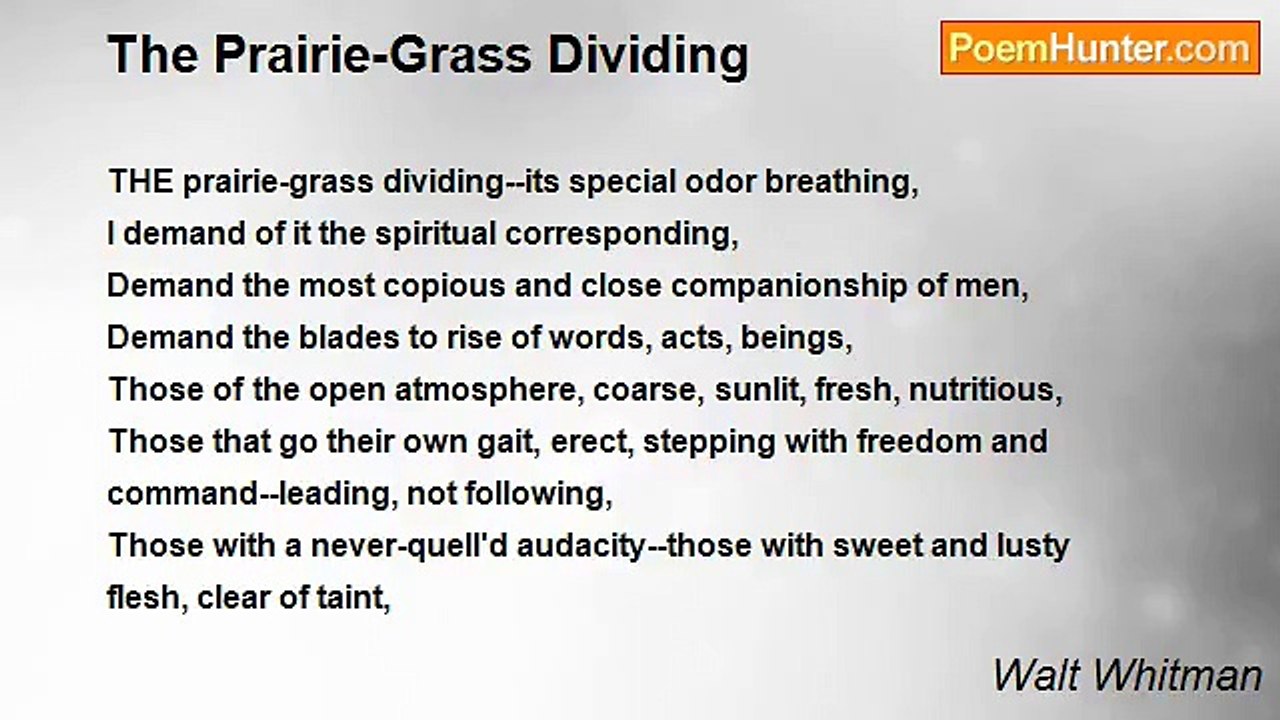 The Prairie-Grass Dividing

PoemHunter.com

THE prairie-grass dividing--its special odor breathing,
I demand of it the spiritual corresponding,
Demand the most copious and close companionship of men,
Demand the blades to rise of words, acts, beings,
Those of the open atmosphere, coarse, sunlit, fresh, nutritious,
Those that go their own gait, erect, stepping with freedom and command--leading, not following,
Those with a never-quell'd audacity--those with sweet and lusty flesh, clear of taint,

Walt Whitman